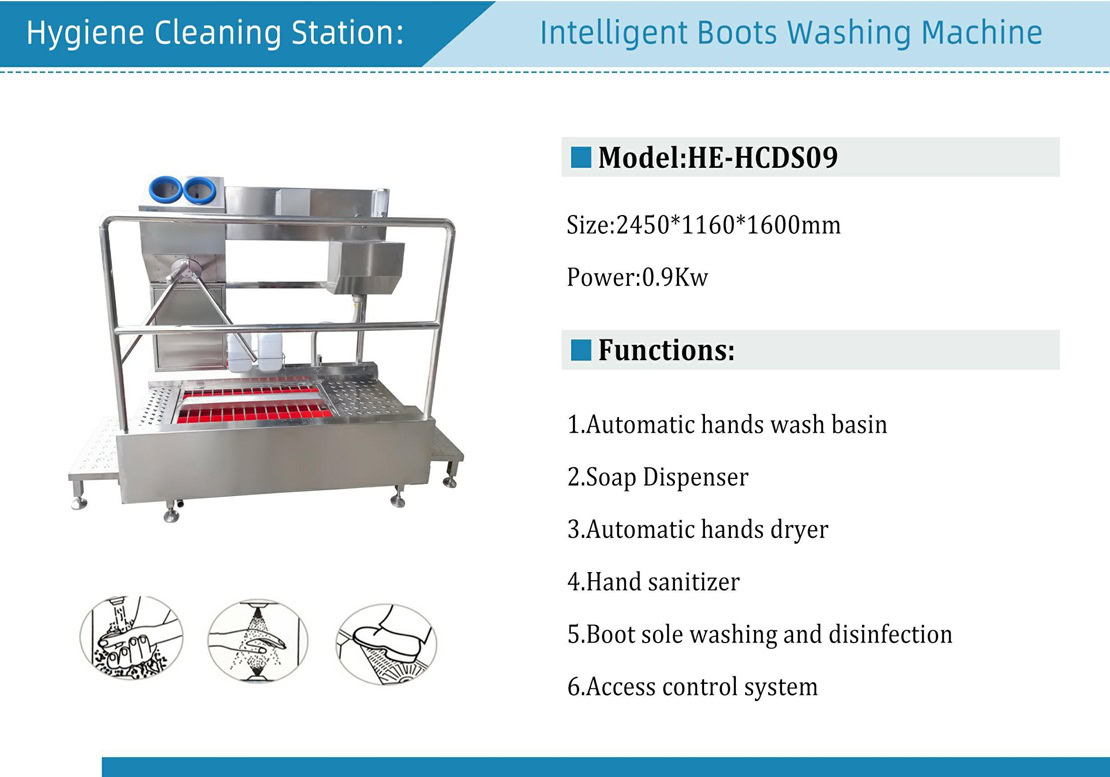 Hygiene Cleaning Station:

Intelligent Boots Washing Machine

Model:HE-HCDS09

Size:2450*1160*1600mm

Power:0.9Kw

Functions:

1.Automatic hands wash basin

2.Soap Dispenser

3.Automatic hands dryer

4.Hand sanitizer

5.Boot sole washing and disinfection

6.Access control system